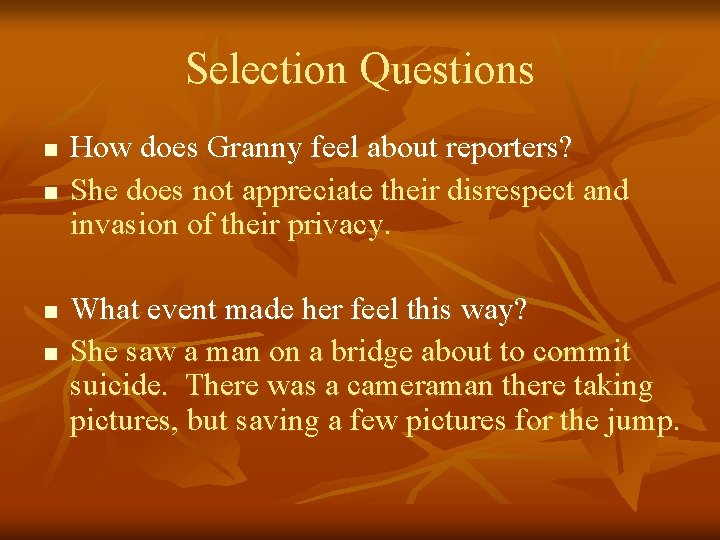 Selection Questions

- How does Granny feel about reporters?
- She does not appreciate their disrespect and invasion of their privacy.

- What event made her feel this way?
- She saw a man on a bridge about to commit suicide. There was a cameraman there taking pictures, but saving a few pictures for the jump.